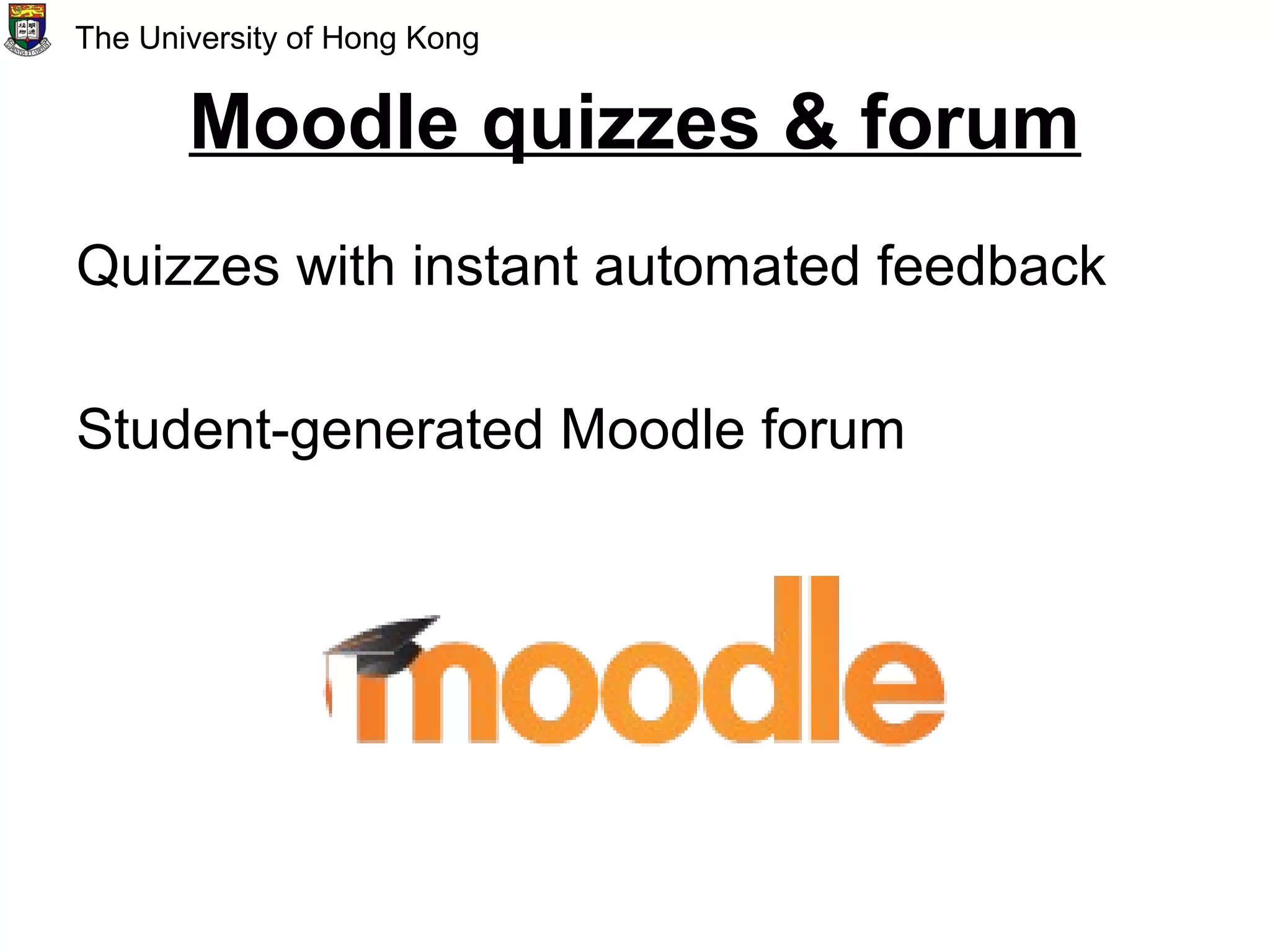 The University of Hong Kong

Moodle quizzes & forum

Quizzes with instant automated feedback

Student-generated Moodle forum

moodle